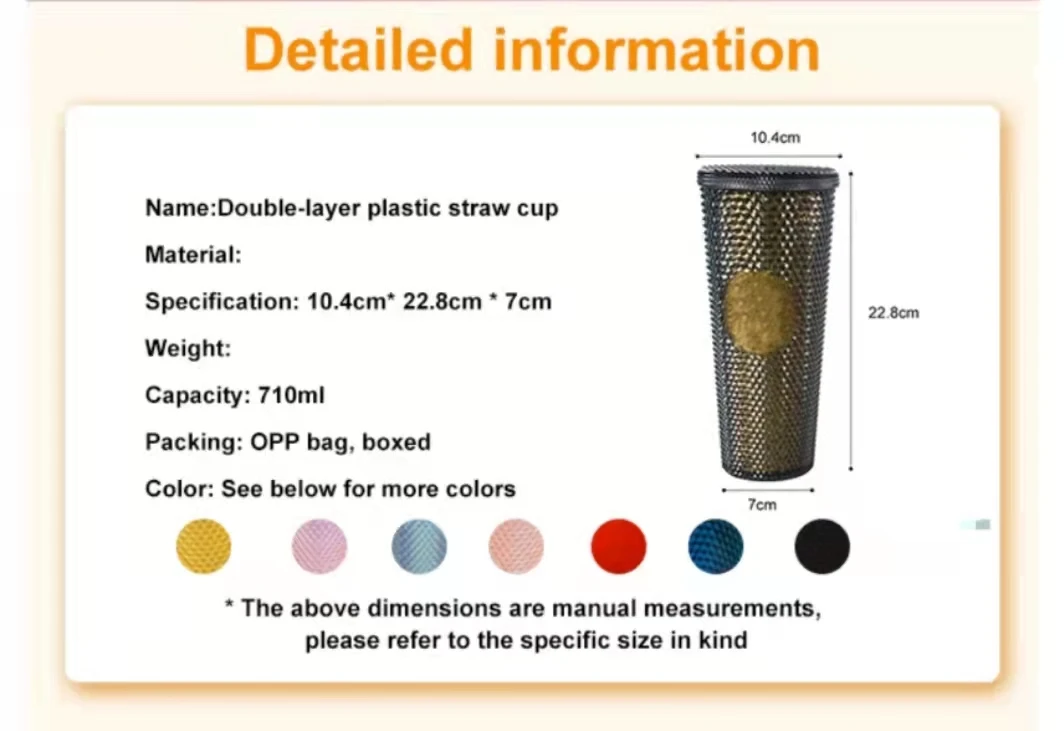 Detailed information

Name:Double-layer plastic straw cup

Material:

Specification: 10.4cm* 22.8cm * 7cm

Weight:

Capacity: 710ml

Packing: OPP bag, boxed

Color: See below for more colors

10.4cm

22.8cm

7cm

* The above dimensions are manual measurements, please refer to the specific size in kind